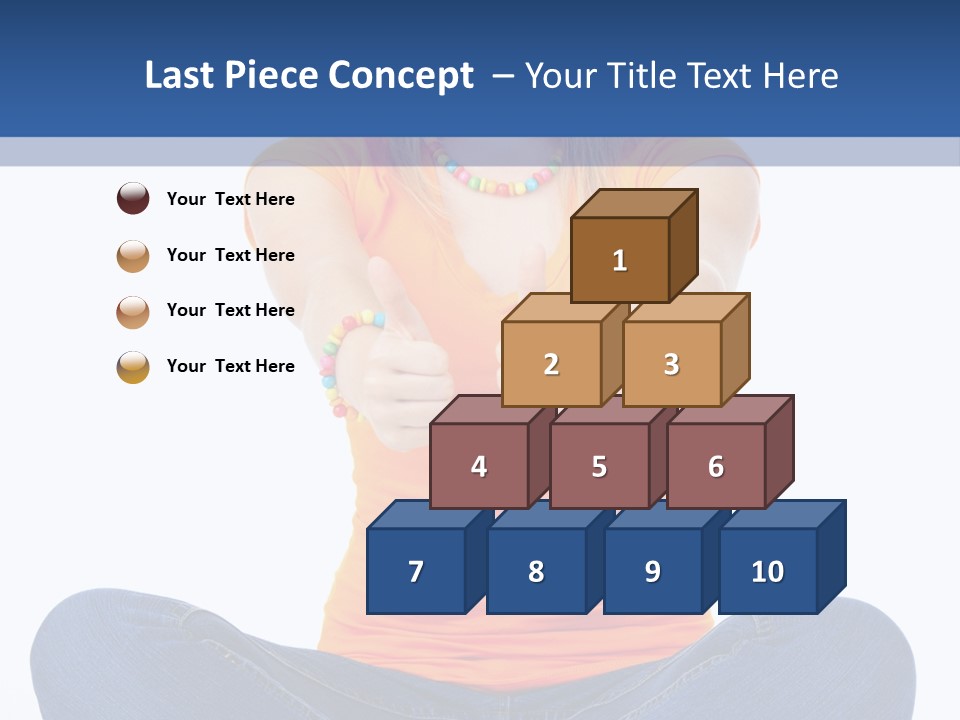 Last Piece Concept – Your Title Text Here

Your Text Here

Your Text Here

Your Text Here

Your Text Here

1

2 3

4 5 6

7 8 9 10